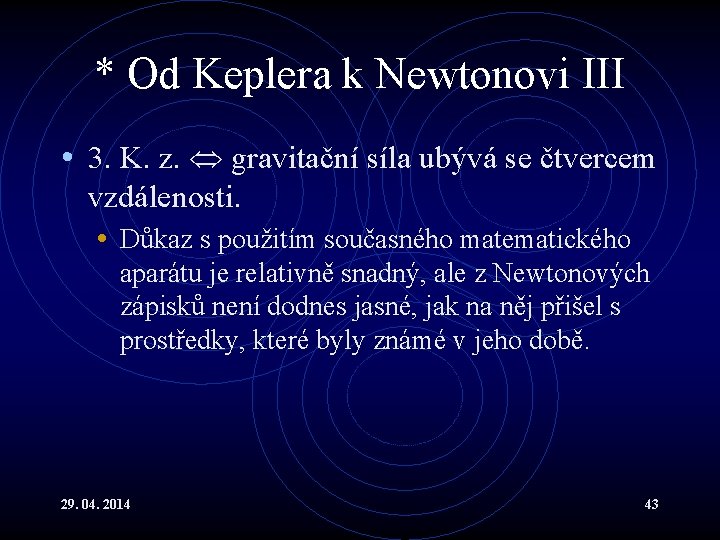 * Od Keplera k Newtonovi III

• 3. K. z. $\Leftrightarrow$ gravitační síla ubývá se čtvercem vzdálenosti.

• Důkaz s použitím současného matematického aparátu je relativně snadný, ale z Newtonových zápisků není dodnes jasné, jak na něj přišel s prostředky, které byly známé v jeho době.

29. 04. 2014

43